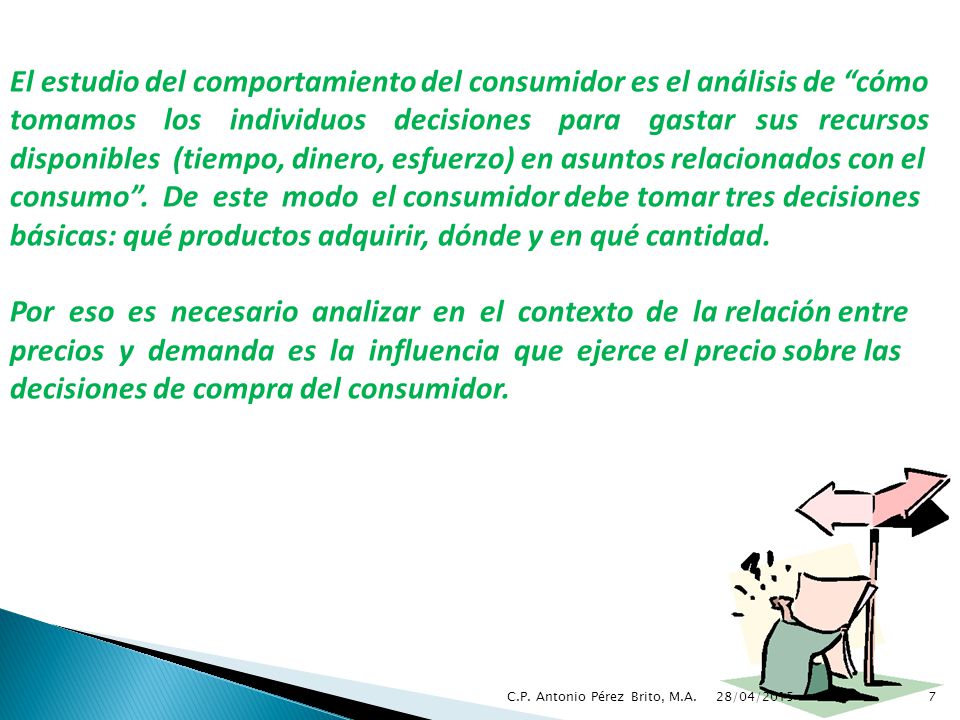 El estudio del comportamiento del consumidor es el análisis de “cómo tomamos los individuos decisiones para gastar sus recursos disponibles (tiempo, dinero, esfuerzo) en asuntos relacionados con el consumo”. De este modo el consumidor debe tomar tres decisiones básicas: qué productos adquirir, dónde y en qué cantidad.

Por eso es necesario analizar en el contexto de la relación entre precios y demanda es la influencia que ejerce el precio sobre las decisiones de compra del consumidor.

C.P. Antonio Pérez Brito, M.A. 28/04/2015 7